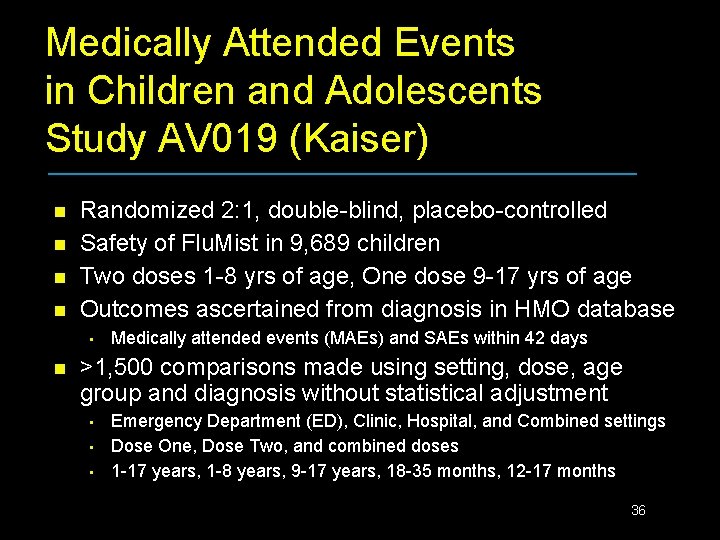 Medically Attended Events in Children and Adolescents Study AV019 (Kaiser)

- Randomized 2:1, double-blind, placebo-controlled
- Safety of FluMist in 9,689 children
- Two doses 1-8 yrs of age, One dose 9-17 yrs of age
- Outcomes ascertained from diagnosis in HMO database
  - Medically attended events (MAEs) and SAEs within 42 days
- >1,500 comparisons made using setting, dose, age group and diagnosis without statistical adjustment
  - Emergency Department (ED), Clinic, Hospital, and Combined settings
  - Dose One, Dose Two, and combined doses
  - 1-17 years, 1-8 years, 9-17 years, 18-35 months, 12-17 months

36